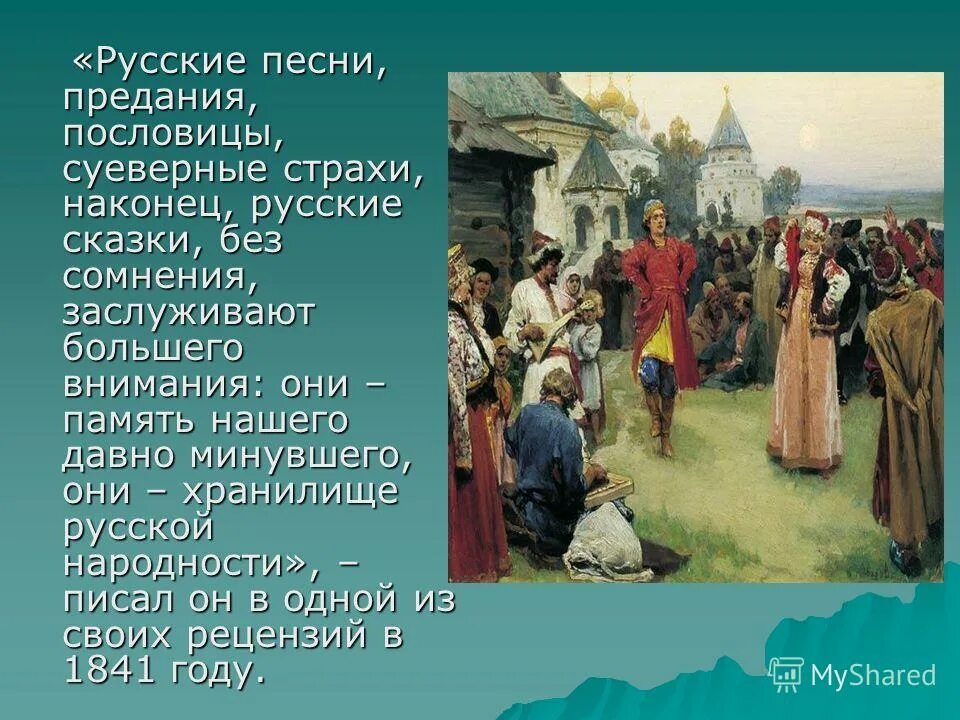 «Русские песни, предания, пословицы, суеверные страхи, наконец, русские сказки, без сомнения, заслуживают большего внимания: они – память нашего давно минувшего, они – хранилище русской народности», – писал он в одной из своих рецензий в 1841 году.

MyShared